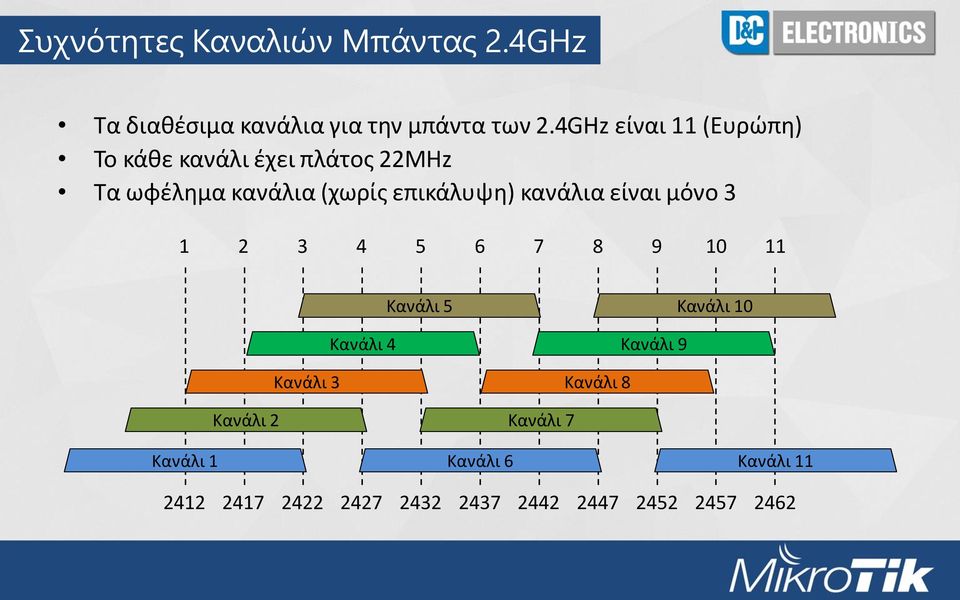 Συχνότητες Καναλιών Μπάντας 2.4GHz

D&C ELECTRONICS

• Τα διαθέσιμα κανάλια για την μπάντα των 2.4GHz είναι 11 (Ευρώπη)
• Το κάθε κανάλι έχει πλάτος 22MHz
• Τα ωφέλημα κανάλια (χωρίς επικάλυψη) κανάλια είναι μόνο 3

1 2 3 4 5 6 7 8 9 10 11

Κανάλι 5
Κανάλι 10
Κανάλι 4
Κανάλι 9
Κανάλι 3
Κανάλι 8
Κανάλι 2
Κανάλι 7
Κανάλι 1
Κανάλι 6
Κανάλι 11

2412 2417 2422 2427 2432 2437 2442 2447 2452 2457 2462

MikroTik